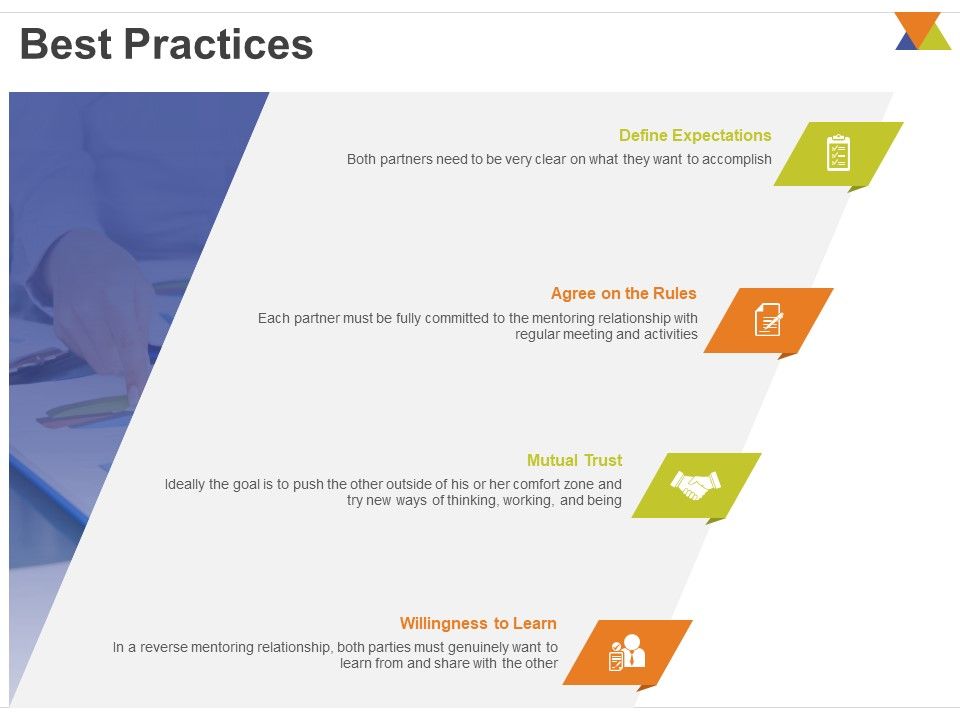 Best Practices

Define Expectations

Both partners need to be very clear on what they want to accomplish

Agree on the Rules

Each partner must be fully committed to the mentoring relationship with regular meeting and activities

Mutual Trust

Ideally the goal is to push the other outside of his or her comfort zone and try new ways of thinking, working, and being

Willingness to Learn

In a reverse mentoring relationship, both parties must genuinely want to learn from and share with the other